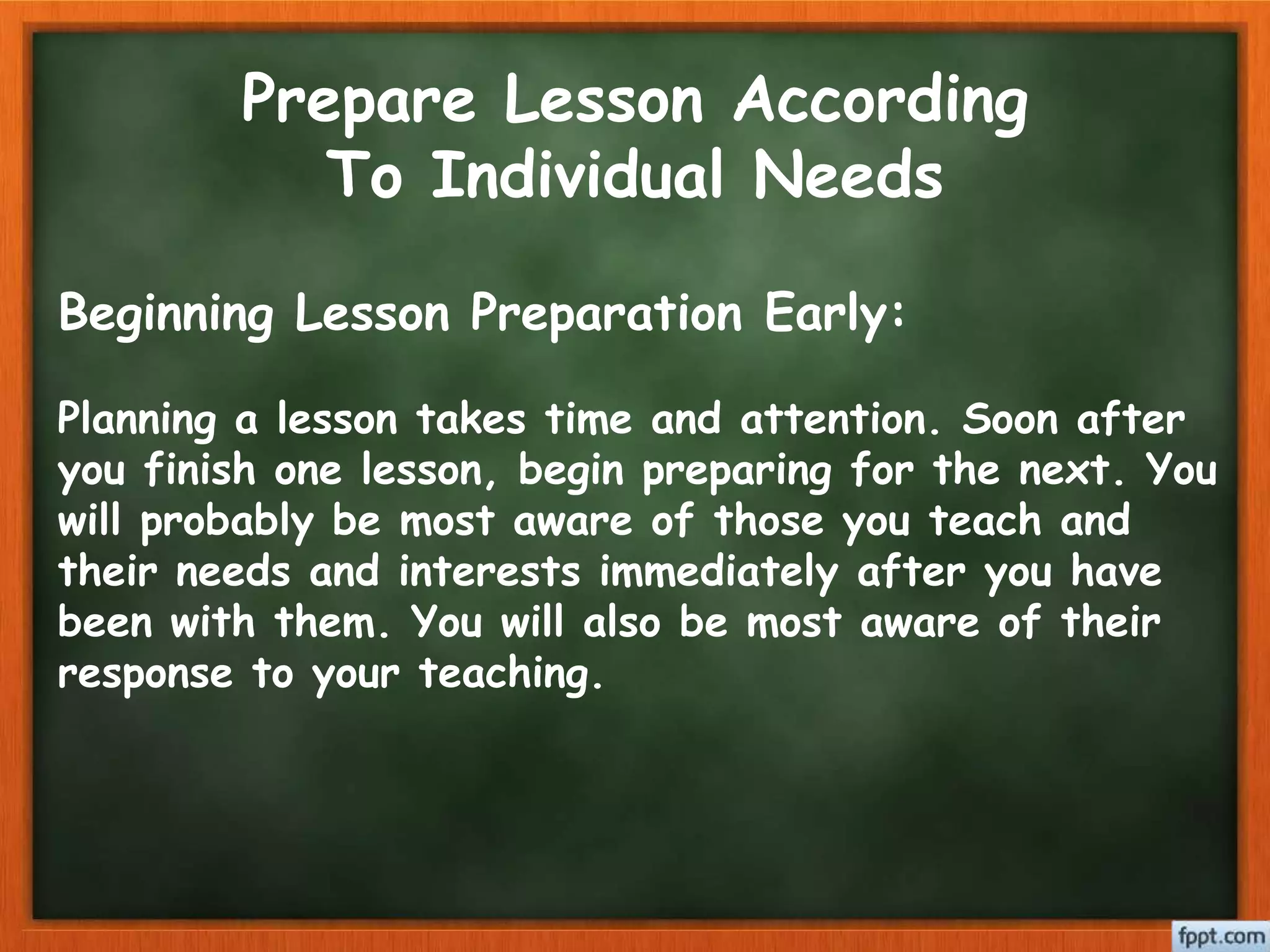 Prepare Lesson According To Individual Needs

Beginning Lesson Preparation Early:

Planning a lesson takes time and attention. Soon after you finish one lesson, begin preparing for the next. You will probably be most aware of those you teach and their needs and interests immediately after you have been with them. You will also be most aware of their response to your teaching.

fppt.com